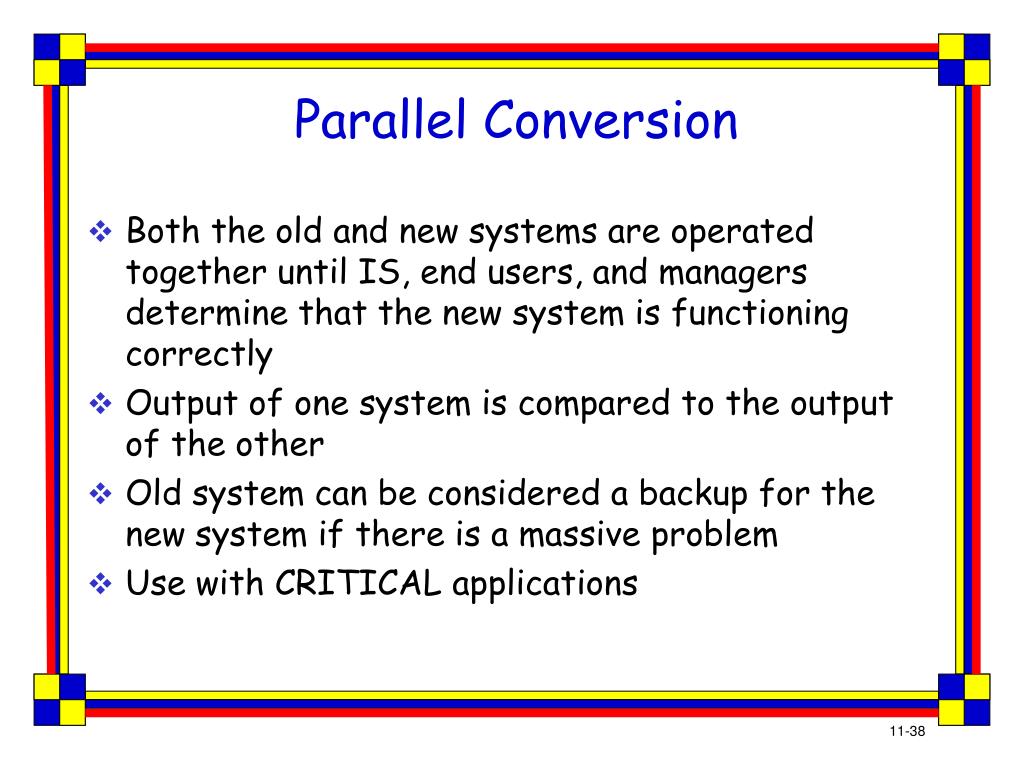 Parallel Conversion

❖ Both the old and new systems are operated together until IS, end users, and managers determine that the new system is functioning correctly
❖ Output of one system is compared to the output of the other
❖ Old system can be considered a backup for the new system if there is a massive problem
❖ Use with CRITICAL applications

11-38